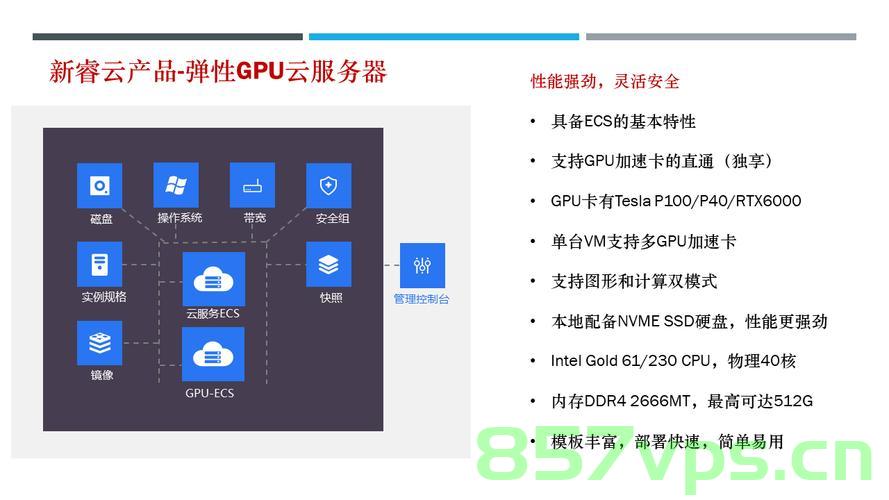 新睿云产品-弹性GPU云服务器

磁盘
操作系统
带宽
安全组
实例规格
云服务ECS
快照
管理控制台
镜像
GPU-ECS

性能强劲，灵活安全

• 具备ECS的基本特性
• 支持GPU加速卡的直通（独享）
• GPU卡有Tesla P100/P40/RTX6000
• 单台VM支持多GPU加速卡
• 支持图形和计算双模式
• 本地配备NVME SSD硬盘，性能更强劲
• Intel Gold 61/230 CPU，物理40核
• 内存DDR4 2666MT，最高可达512G
• 模板丰富，部署快速，简单易用

857vps.cn